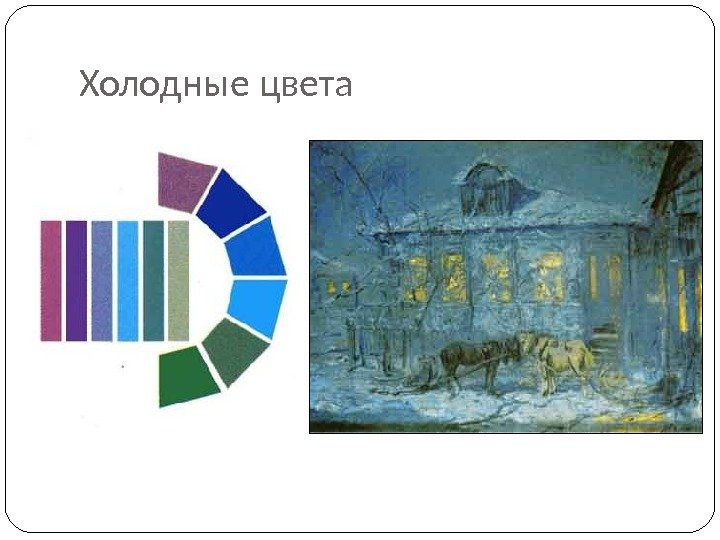 Холодные цвета